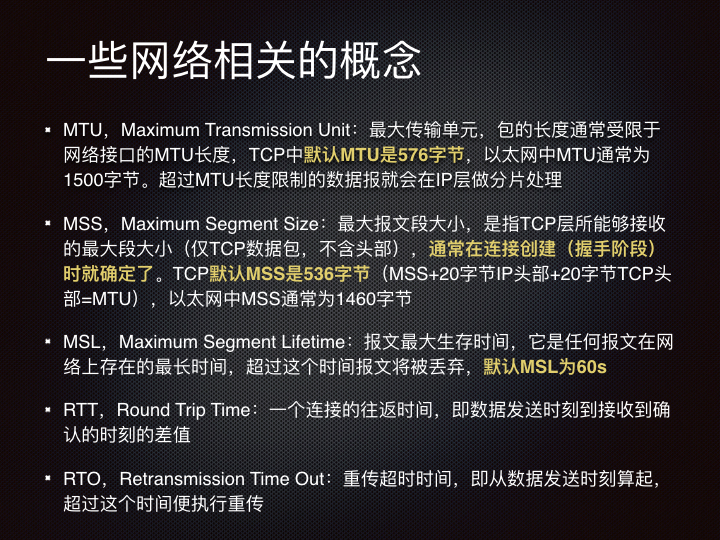 一些网络相关的概念

▪ MTU，Maximum Transmission Unit：最大传输单元，包的长度通常受限于网络接口的MTU长度，TCP中默认MTU是576字节，以太网中MTU通常为1500字节。超过MTU长度限制的数据报就会在IP层做分片处理

▪ MSS，Maximum Segment Size：最大报文段大小，是指TCP层所能够接收的最大段大小（仅TCP数据包，不含头部），通常在连接创建（握手阶段）时就确定了。TCP默认MSS是536字节（MSS+20字节IP头部+20字节TCP头部=MTU），以太网中MSS通常为1460字节

▪ MSL，Maximum Segment Lifetime：报文最大生存时间，它是任何报文在网络上存在的最长时间，超过这个时间报文将被丢弃，默认MSL为60s

▪ RTT，Round Trip Time：一个连接的往返时间，即数据发送时刻到接收到确认的时刻的差值

▪ RTO，Retransmission Time Out：重传超时时间，即从数据发送时刻算起，超过这个时间便执行重传